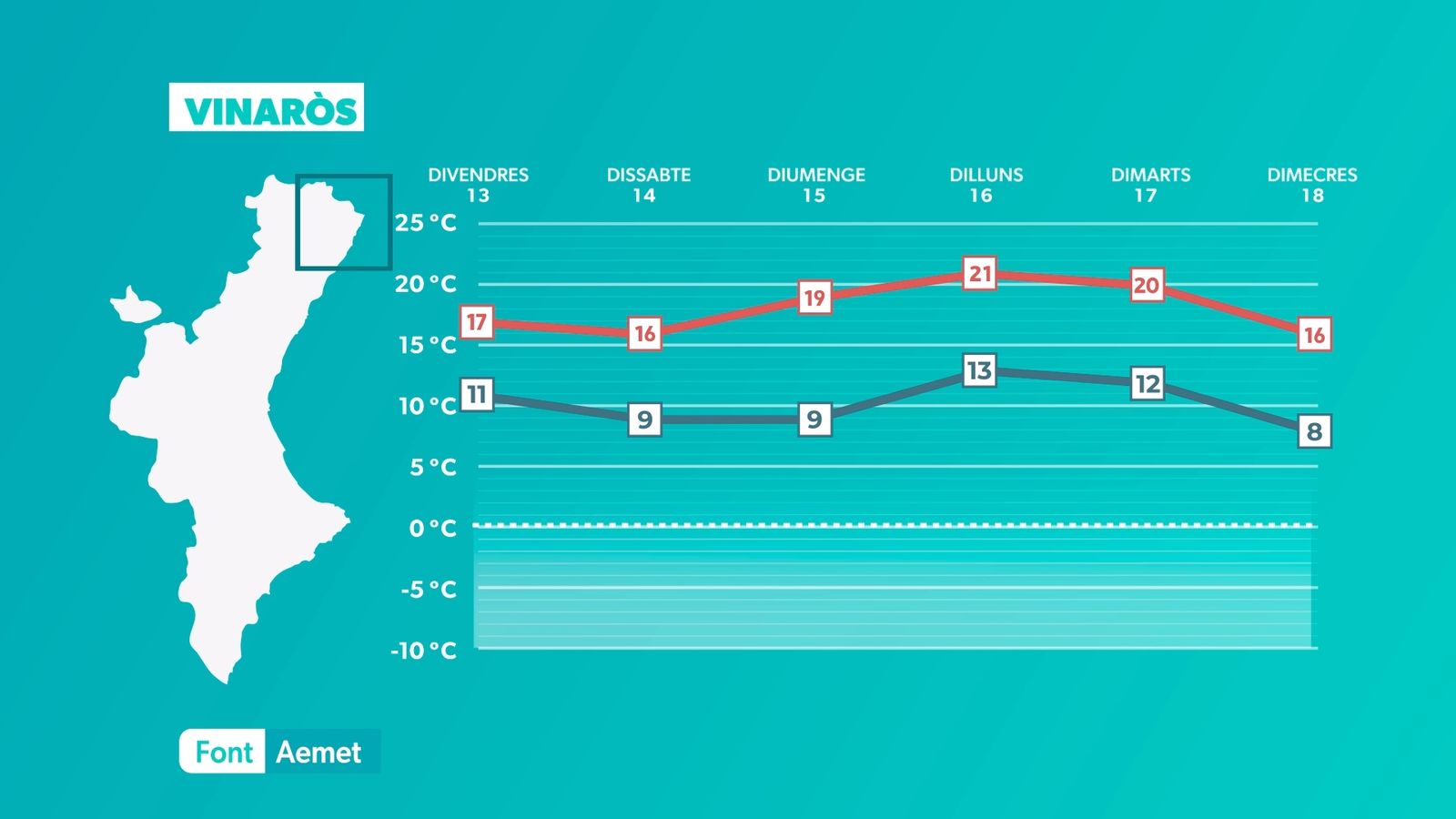 VINARÒS

DIVENDRES 13
DISSABTE 14
DIUMENGE 15
DILLUNS 16
DIMARTS 17
DIMECRES 18

25 °C
20 °C
15 °C
10 °C
5 °C
0 °C
-5 °C
-10 °C

17
16
19
21
20
16

11
9
9
13
12
8

Font Aemet